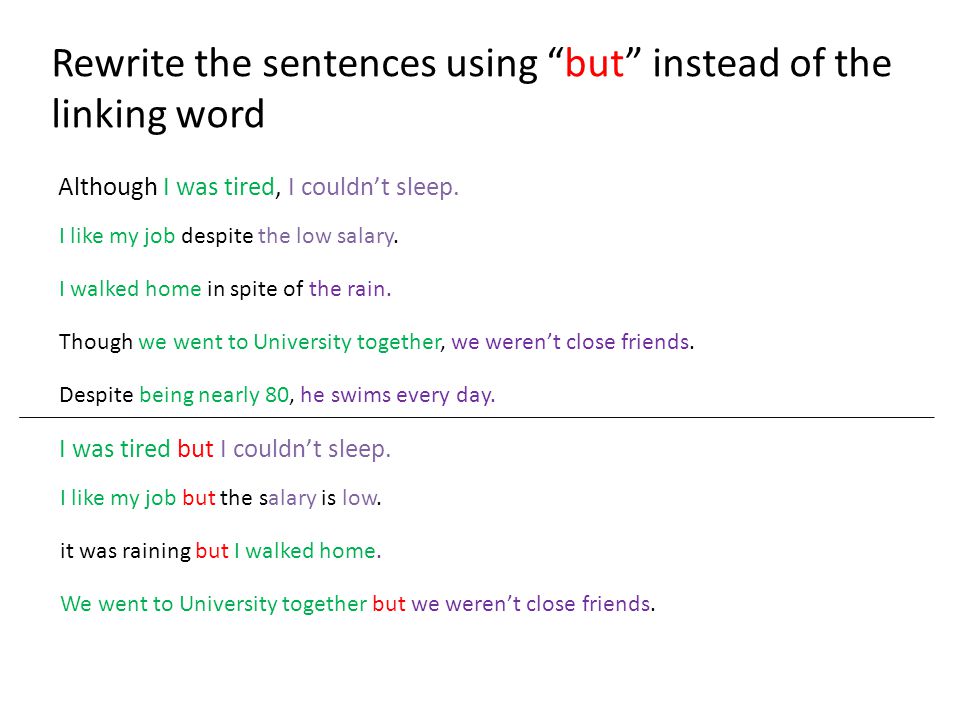 Rewrite the sentences using “but” instead of the linking word

Although I was tired, I couldn’t sleep.

I like my job despite the low salary.

I walked home in spite of the rain.

Though we went to University together, we weren’t close friends.

Despite being nearly 80, he swims every day.

I was tired but I couldn’t sleep.

I like my job but the salary is low.

it was raining but I walked home.

We went to University together but we weren’t close friends.